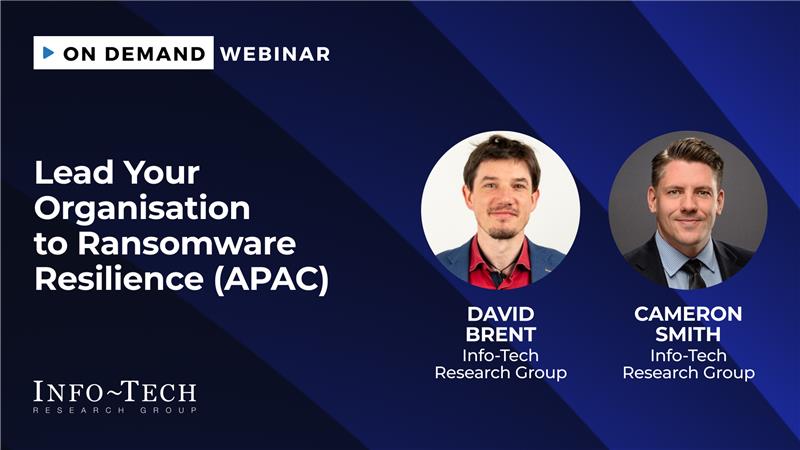 ON DEMAND WEBINAR

Lead Your Organisation to Ransomware Resilience (APAC)

DAVID BRENT
Info-Tech Research Group

CAMERON SMITH
Info-Tech Research Group

INFO~TECH
RESEARCH GROUP